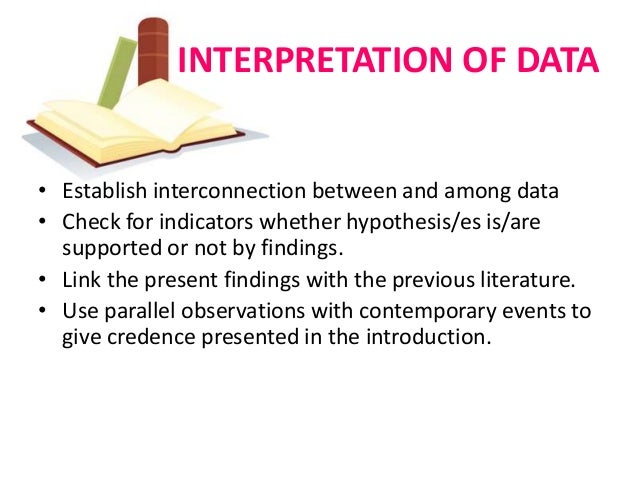 INTERPRETATION OF DATA

• Establish interconnection between and among data
• Check for indicators whether hypothesis/es is/are supported or not by findings.
• Link the present findings with the previous literature.
• Use parallel observations with contemporary events to give credence presented in the introduction.